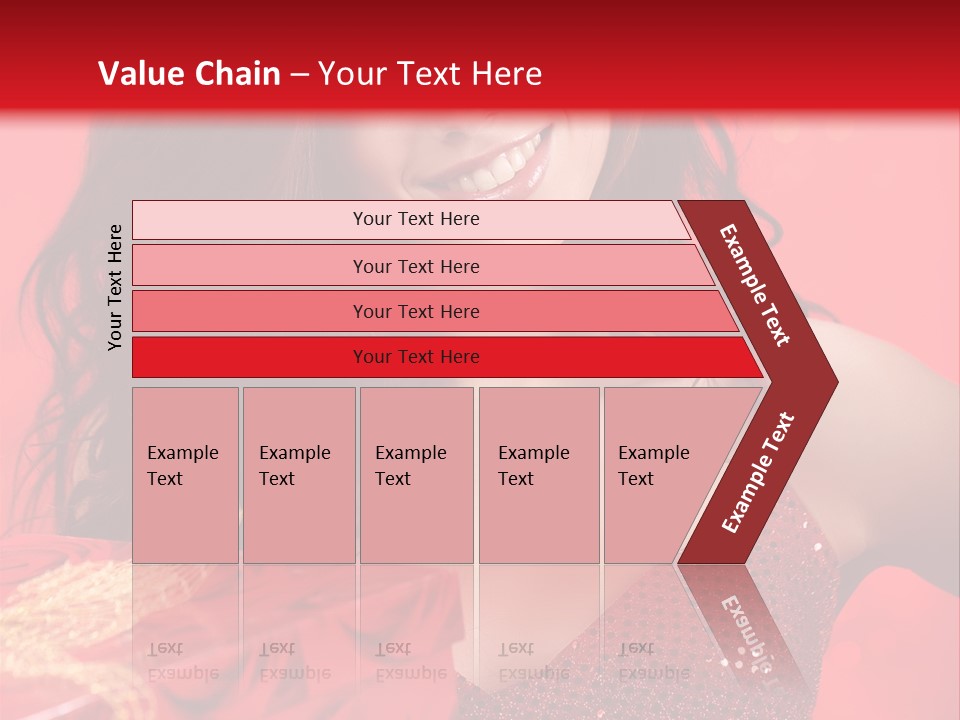 Value Chain – Your Text Here

Your Text Here

Your Text Here

Your Text Here

Your Text Here

Your Text Here

Example Text

Example Text

Example Text

Example Text

Example Text

Example Text

Example Text